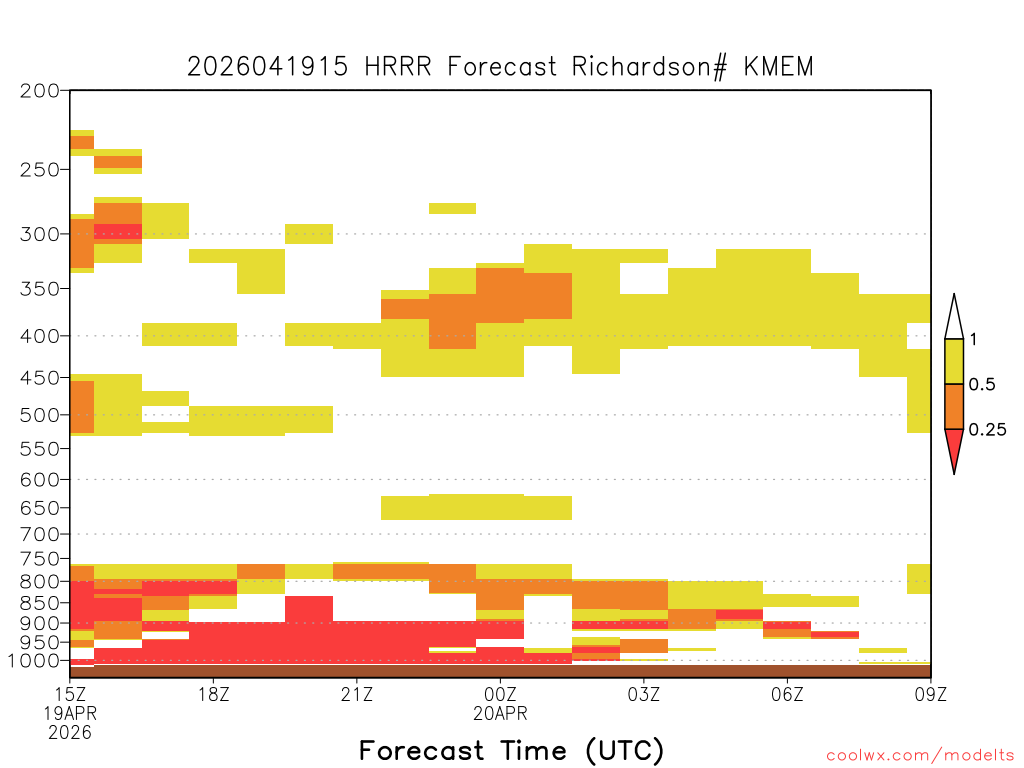 2026041915 HRRR Forecast Richardson# KMEM

200
250
300
350
400
450
500
550
600
650
700
750
800
850
900
950
1000

1
0.5
0.25

15Z
19APR
2026
18Z
21Z
00Z
20APR
03Z
06Z
09Z

Forecast Time (UTC)

coolwx.com/modelts